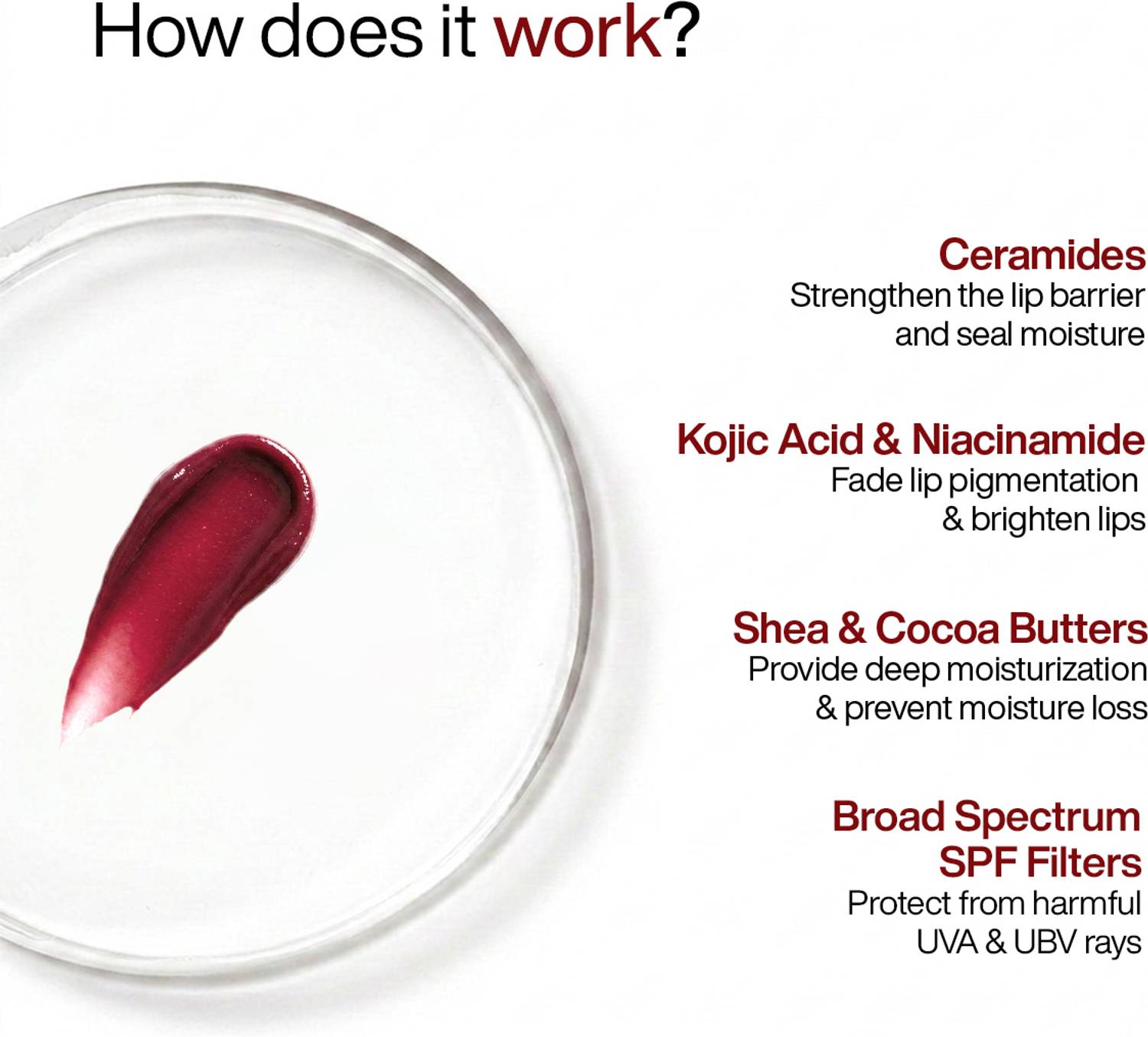 How does it work?

Ceramides
Strengthen the lip barrier and seal moisture

Kojic Acid & Niacinamide
Fade lip pigmentation & brighten lips

Shea & Cocoa Butters
Provide deep moisturization & prevent moisture loss

Broad Spectrum SPF Filters
Protect from harmful UVA & UBV rays